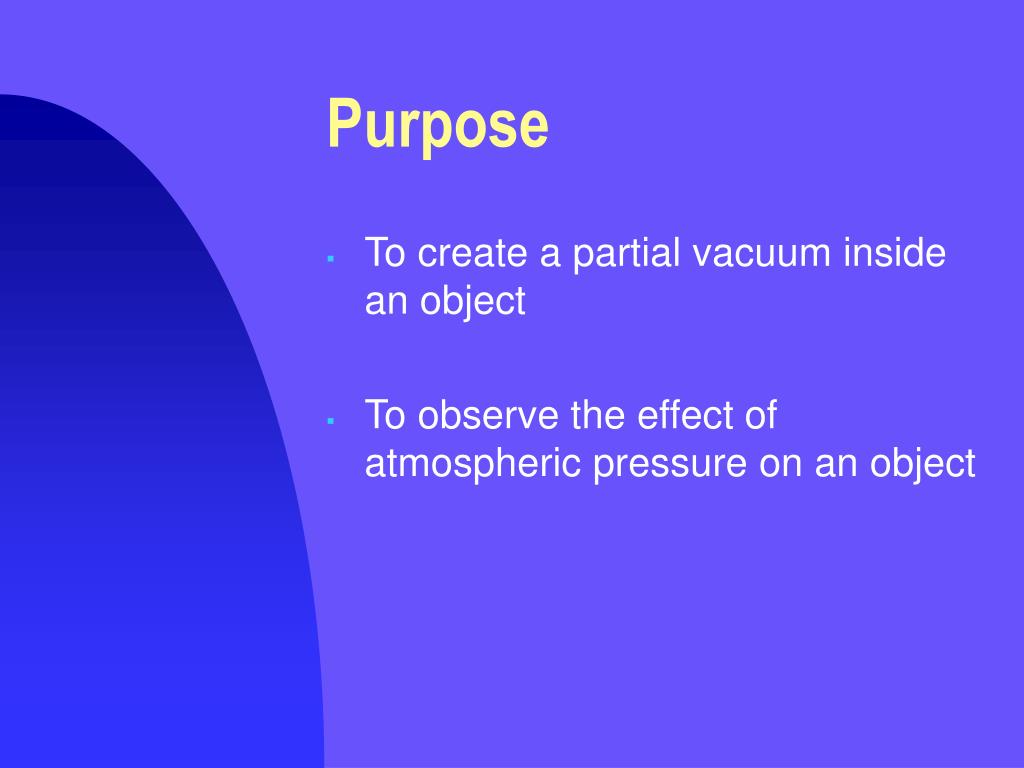 Purpose

▪ To create a partial vacuum inside an object

▪ To observe the effect of atmospheric pressure on an object